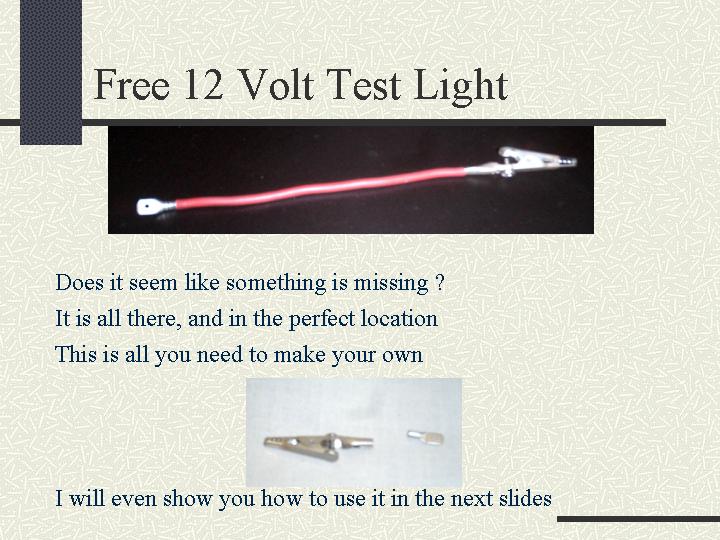 Free 12 Volt Test Light

Does it seem like something is missing ?

It is all there, and in the perfect location

This is all you need to make your own

I will even show you how to use it in the next slides